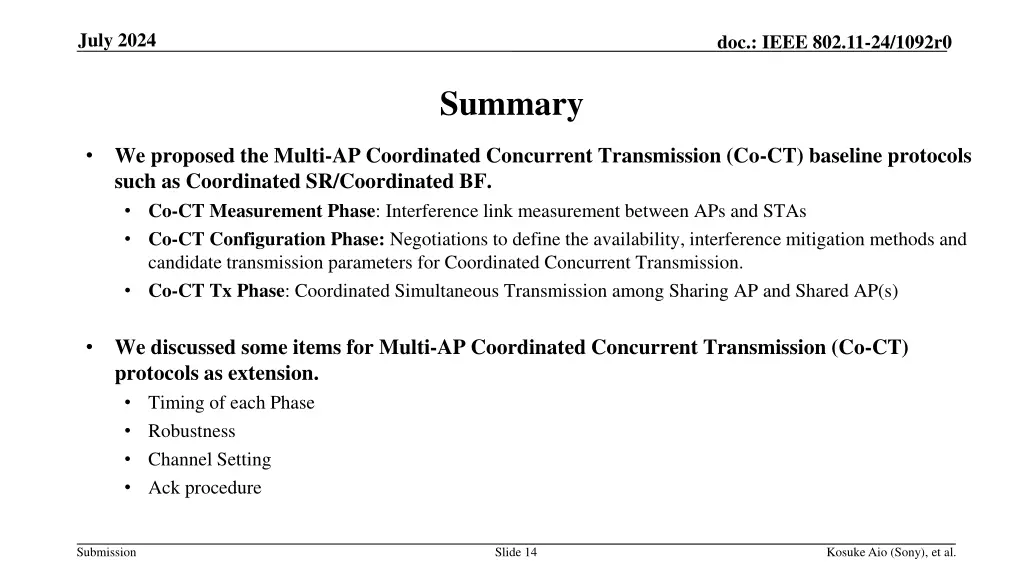 July 2024

doc.: IEEE 802.11-24/1092r0

Summary

• We proposed the Multi-AP Coordinated Concurrent Transmission (Co-CT) baseline protocols such as Coordinated SR/Coordinated BF.
  • Co-CT Measurement Phase: Interference link measurement between APs and STAs
  • Co-CT Configuration Phase: Negotiations to define the availability, interference mitigation methods and candidate transmission parameters for Coordinated Concurrent Transmission.
  • Co-CT Tx Phase: Coordinated Simultaneous Transmission among Sharing AP and Shared AP(s)

• We discussed some items for Multi-AP Coordinated Concurrent Transmission (Co-CT) protocols as extension.
  • Timing of each Phase
  • Robustness
  • Channel Setting
  • Ack procedure

Submission

Slide 14

Kosuke Aio (Sony), et al.